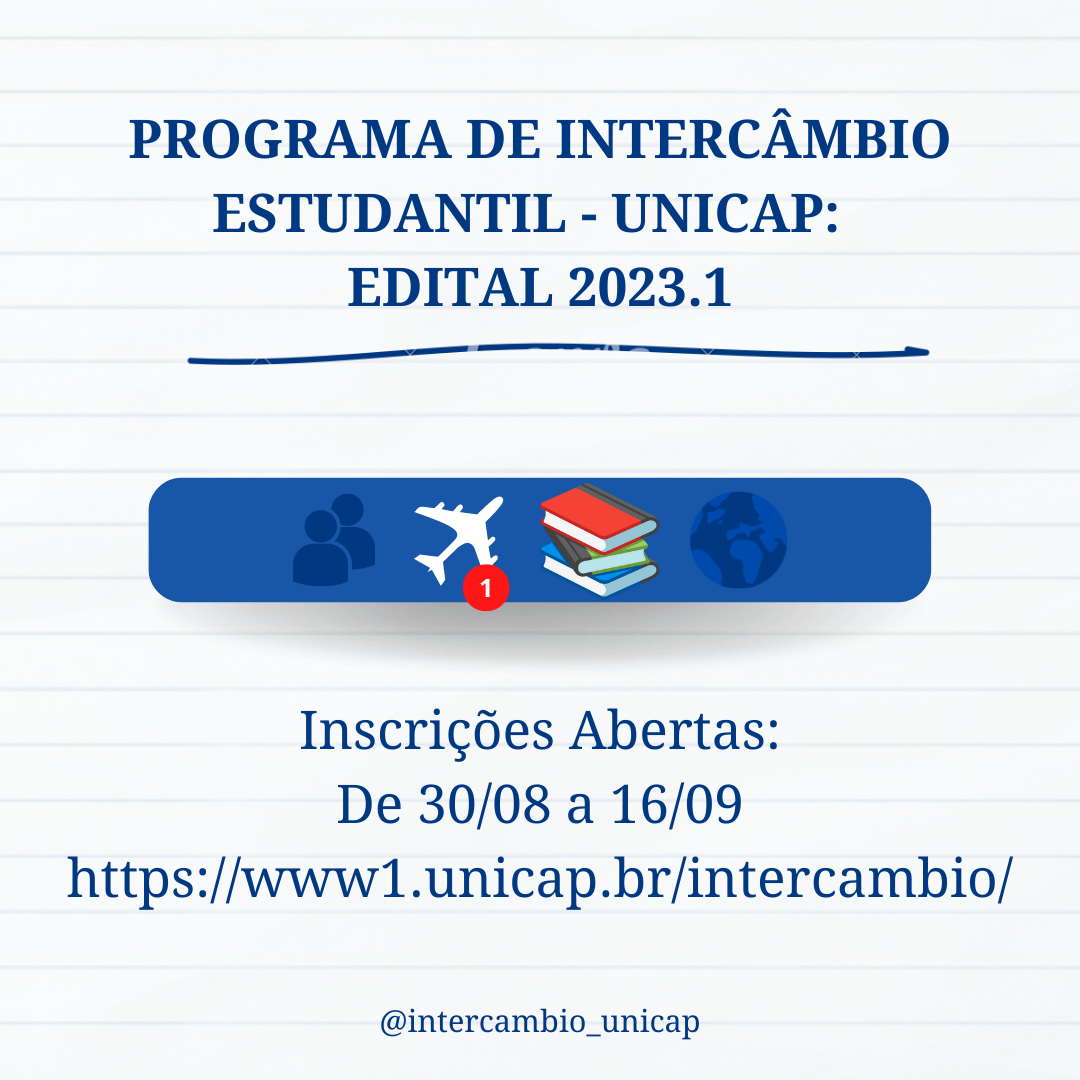 PROGRAMA DE INTERCÂMBIO ESTUDANTIL - UNICAP: EDITAL 2023.1

1

Inscrições Abertas:
De 30/08 a 16/09
https://www1.unicap.br/intercambio/

@intercambio_unicap